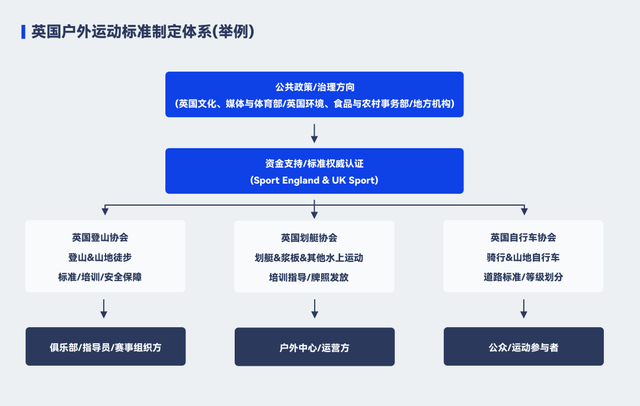 英国户外运动标准制定体系(举例)

公共政策/治理方向
(英国文化、媒体与体育部/英国环境、食品与农村事务部/地方机构)

资金支持/标准权威认证
(Sport England & UK Sport)

英国登山协会
登山&山地徒步
标准/培训/安全保障

英国划艇协会
划艇&桨板&其他水上运动
培训指导/牌照发放

英国自行车协会
骑行&山地自行车
道路标准/等级划分

俱乐部/指导员/赛事组织方

户外中心/运营方

公众/运动参与者